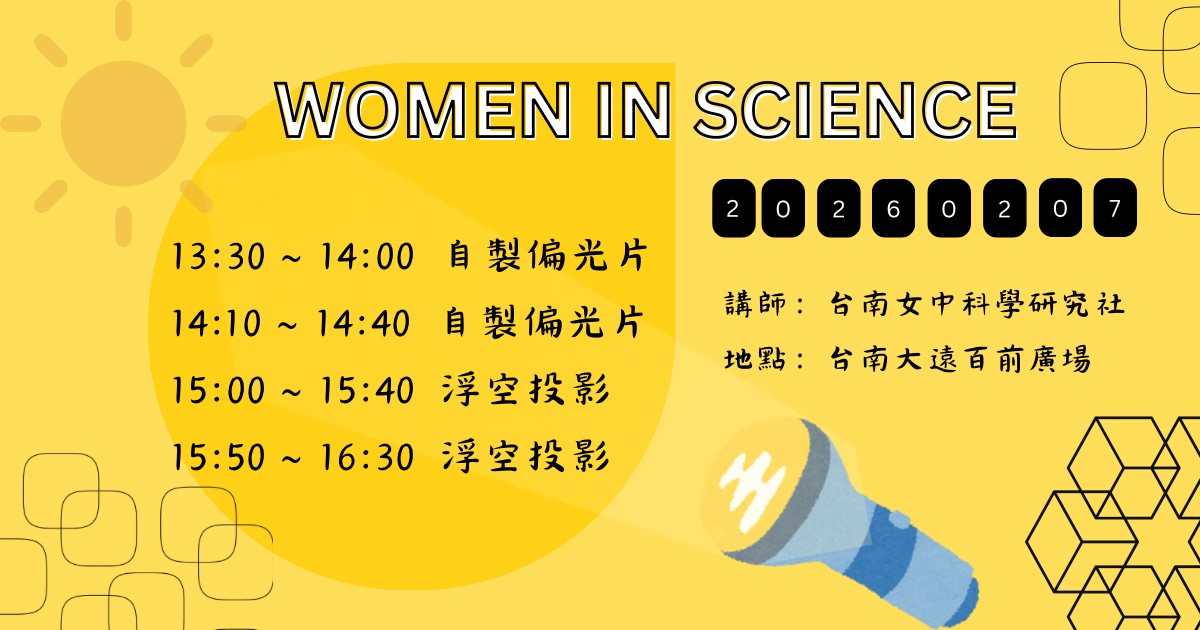 WOMEN IN SCIENCE

13:30 ~ 14:00 自製偏光片
14:10 ~ 14:40 自製偏光片
15:00 ~ 15:40 浮空投影
15:50 ~ 16:30 浮空投影

2 0 2 6 0 2 0 7

講師： 台南女中科學研究社
地點： 台南大遠百前廣場